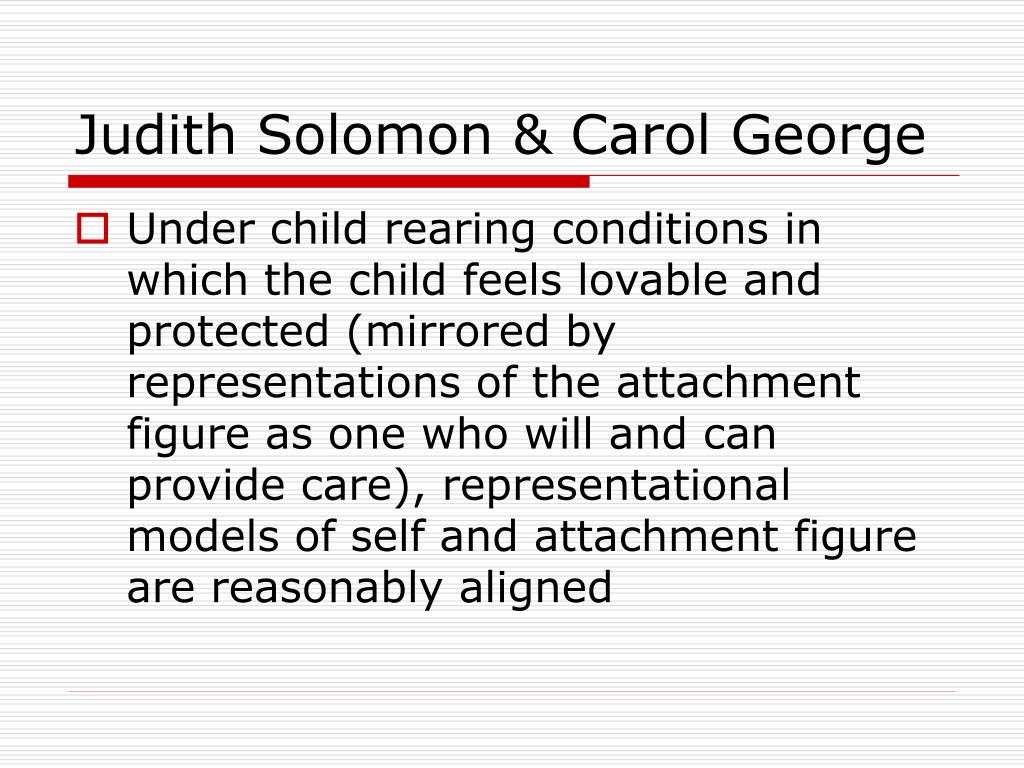 Judith Solomon & Carol George

Under child rearing conditions in which the child feels lovable and protected (mirrored by representations of the attachment figure as one who will and can provide care), representational models of self and attachment figure are reasonably aligned